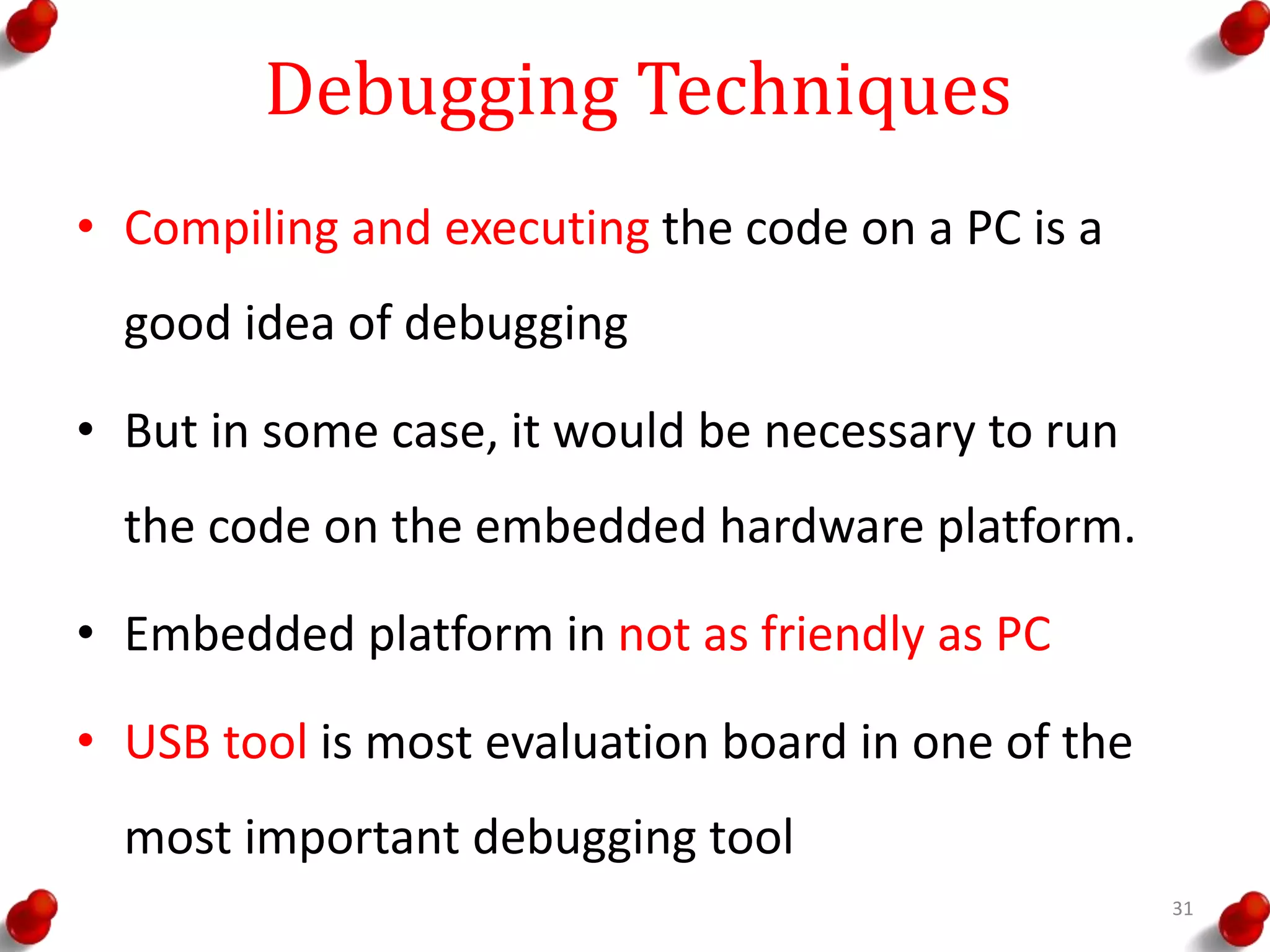 Debugging Techniques

• Compiling and executing the code on a PC is a good idea of debugging

• But in some case, it would be necessary to run the code on the embedded hardware platform.

• Embedded platform in not as friendly as PC

• USB tool is most evaluation board in one of the most important debugging tool

31